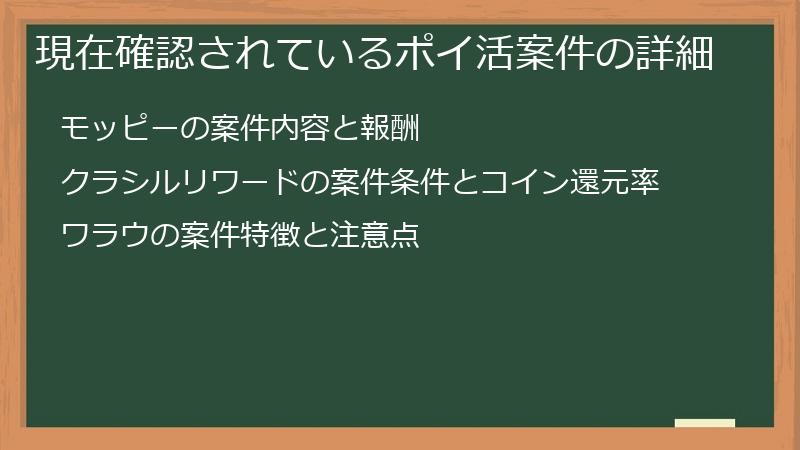 現在確認されているポイ活案件の詳細

モッピーの案件内容と報酬

クラシルリワードの案件条件とコイン還元率

ワラウの案件特徴と注意点